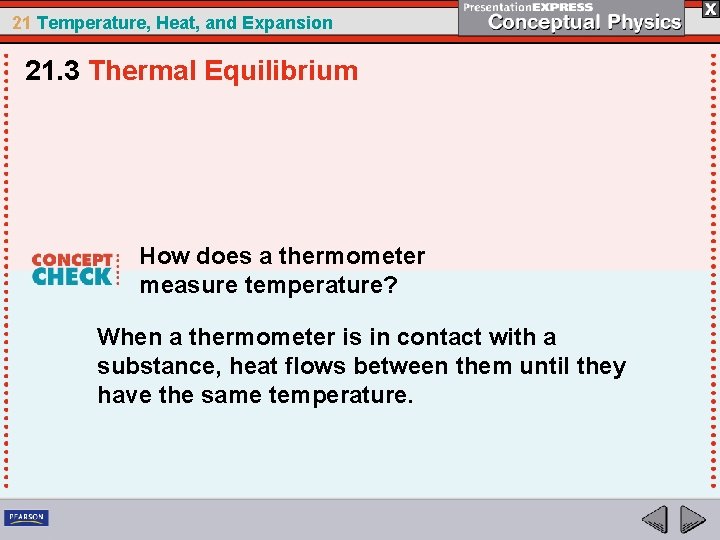 21 Temperature, Heat, and Expansion

PresentationEXPRESS
Conceptual Physics

X

21.3 Thermal Equilibrium

CONCEPT CHECK

How does a thermometer measure temperature?

When a thermometer is in contact with a substance, heat flows between them until they have the same temperature.

PEARSON